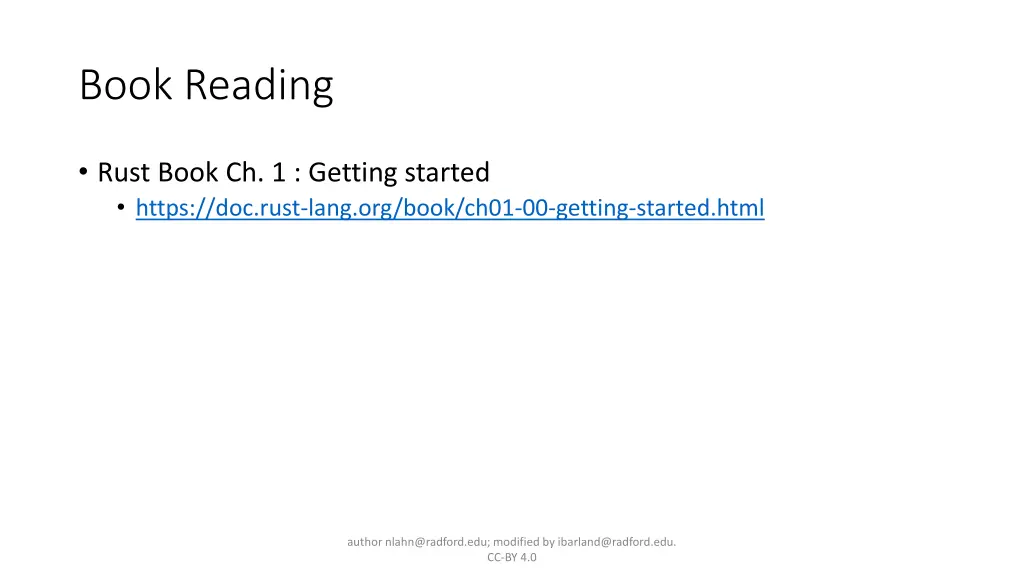 Book Reading

• Rust Book Ch. 1 : Getting started
  • https://doc.rust-lang.org/book/ch01-00-getting-started.html

author nlahn@radford.edu; modified by ibarland@radford.edu.
CC-BY 4.0